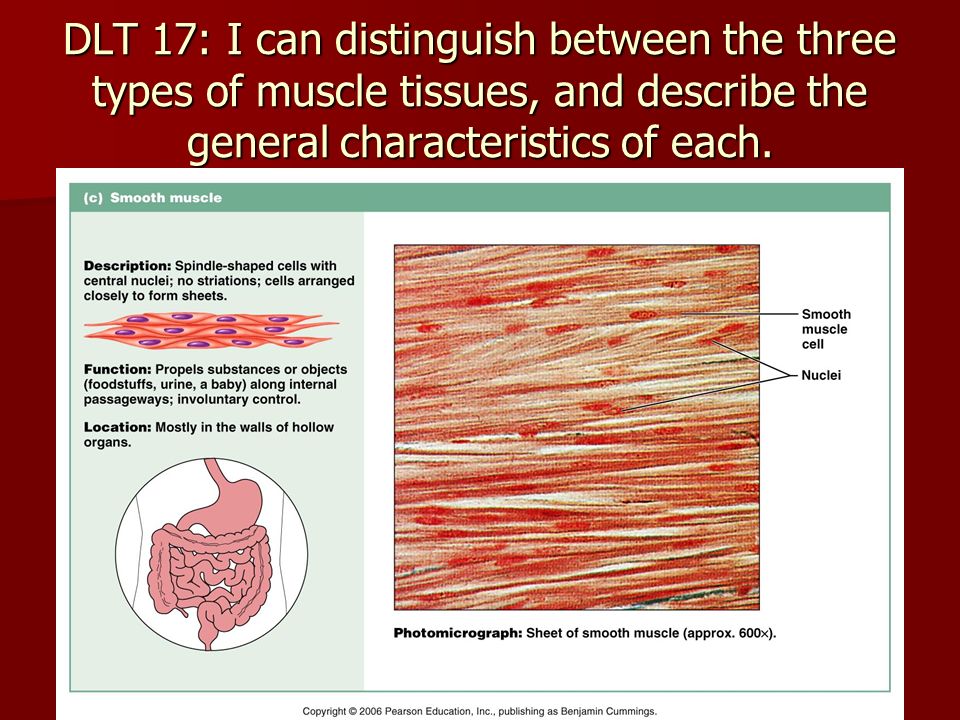 DLT 17: I can distinguish between the three types of muscle tissues, and describe the general characteristics of each.

(c) Smooth muscle

Description: Spindle-shaped cells with central nuclei; no striations; cells arranged closely to form sheets.

Function: Propels substances or objects (foodstuffs, urine, a baby) along internal passageways; involuntary control.

Location: Mostly in the walls of hollow organs.

Smooth muscle cell

Nuclei

Photomicrograph: Sheet of smooth muscle (approx. 600×).

Copyright © 2006 Pearson Education, Inc., publishing as Benjamin Cummings.